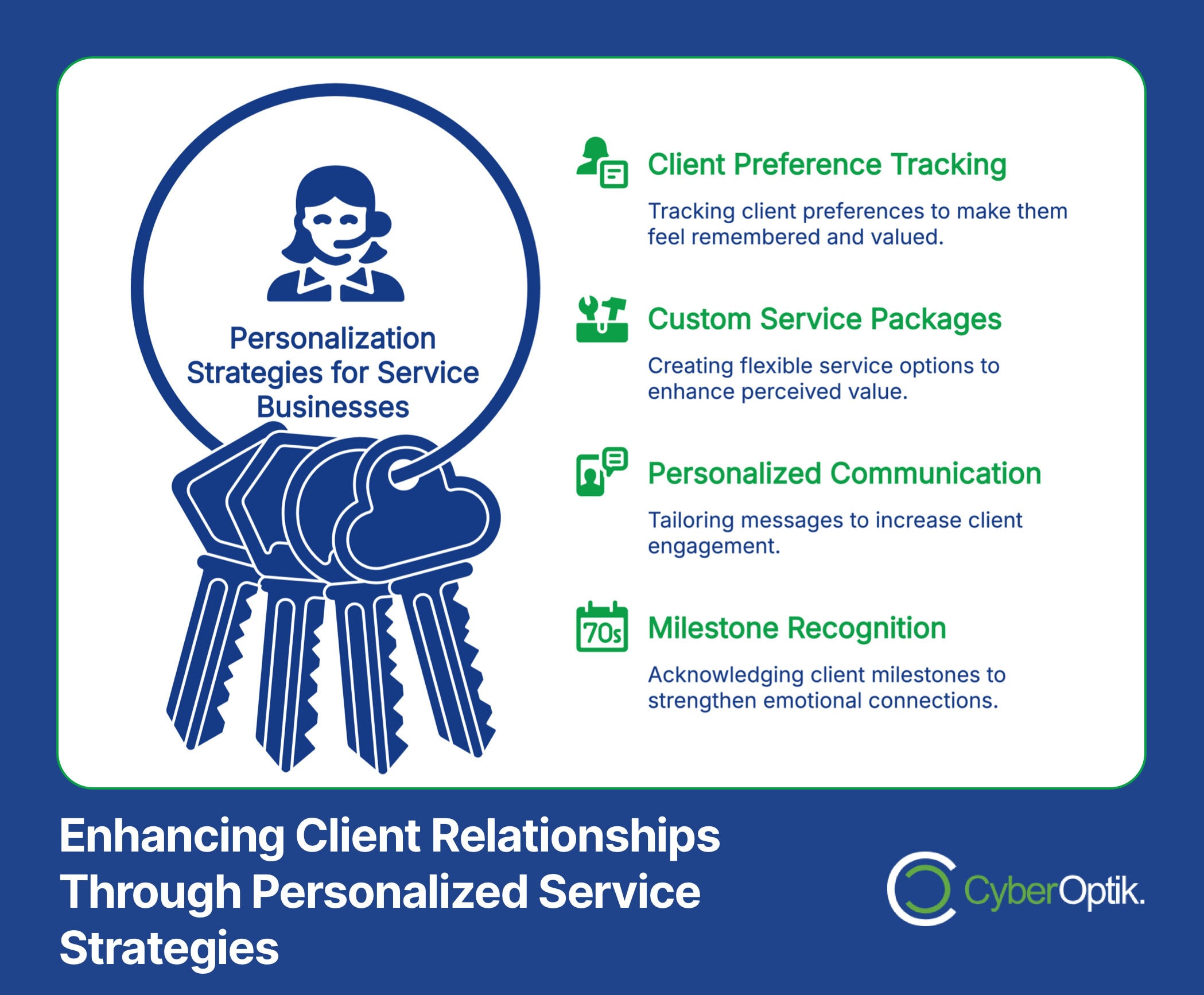 Personalization Strategies for Service Businesses

Client Preference Tracking

Tracking client preferences to make them feel remembered and valued.

Custom Service Packages

Creating flexible service options to enhance perceived value.

Personalized Communication

Tailoring messages to increase client engagement.

70s

Milestone Recognition

Acknowledging client milestones to strengthen emotional connections.

Enhancing Client Relationships Through Personalized Service Strategies

CyberOptik.